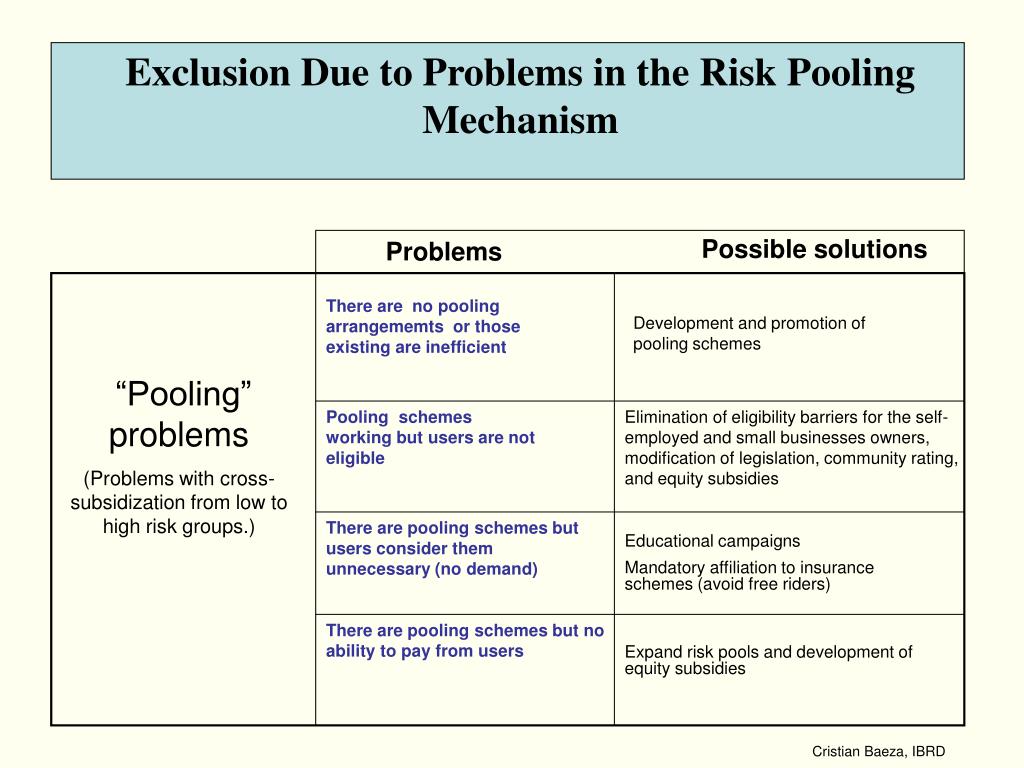 Exclusion Due to Problems in the Risk Pooling Mechanism

| | Problems | Possible solutions |
|---|---|---|
| "Pooling" problems (Problems with cross-subsidization from low to high risk groups.) | There are no pooling arrangememts or those existing are inefficient | Development and promotion of pooling schemes |
| | Pooling schemes working but users are not eligible | Elimination of eligibility barriers for the self-employed and small businesses owners, modification of legislation, community rating, and equity subsidies |
| | There are pooling schemes but users consider them unnecessary (no demand) | Educational campaigns Mandatory affiliation to insurance schemes (avoid free riders) |
| | There are pooling schemes but no ability to pay from users | Expand risk pools and development of equity subsidies |

Cristian Baeza, IBRD